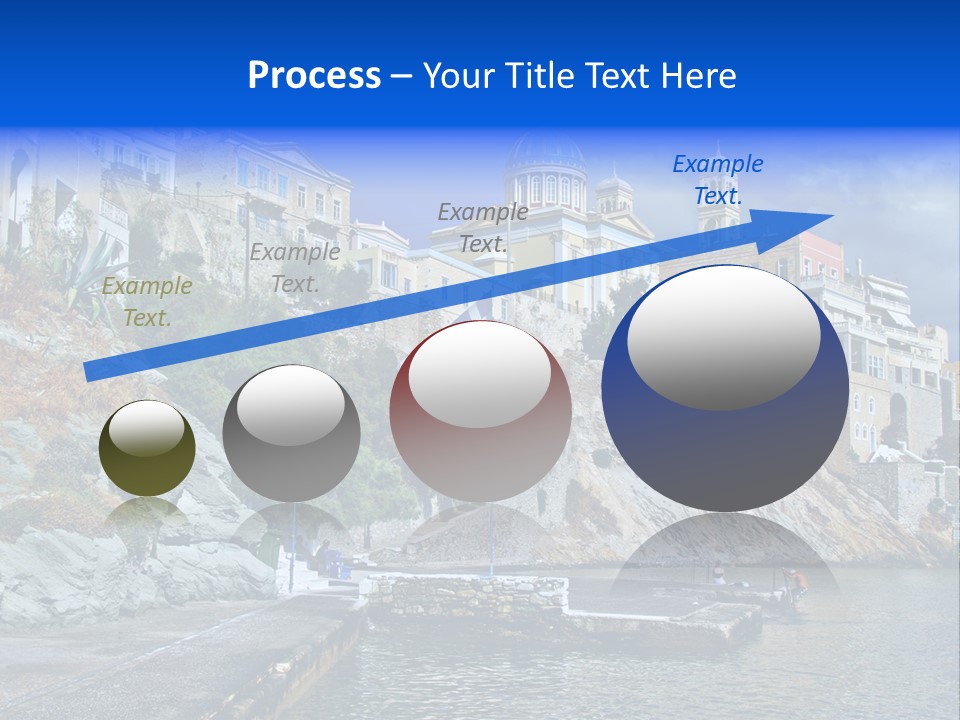 Process – Your Title Text Here

Example Text.

Example Text.

Example Text.

Example Text.